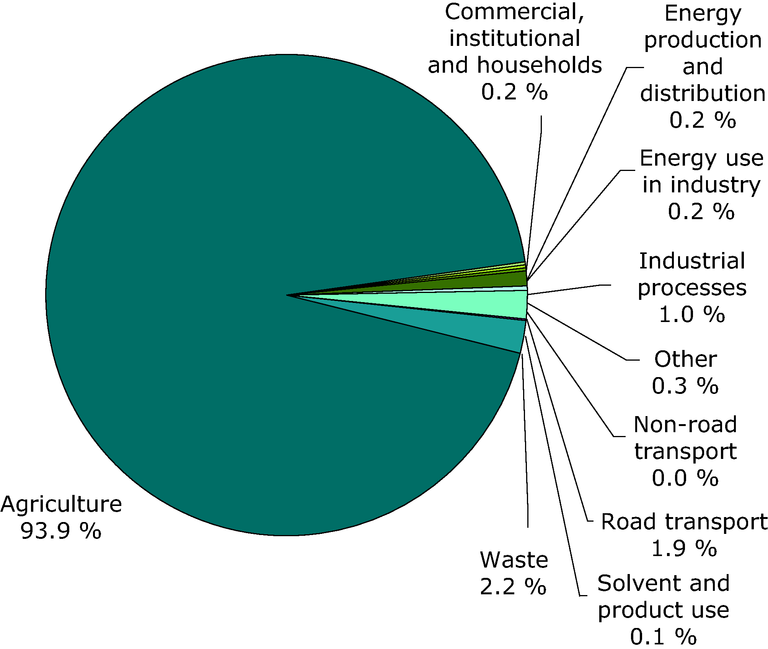 Commercial, institutional and households 0.2 %

Energy production and distribution 0.2 %

Energy use in industry 0.2 %

Industrial processes 1.0 %

Other 0.3 %

Non-road transport 0.0 %

Road transport 1.9 %

Solvent and product use 0.1 %

Waste 2.2 %

Agriculture 93.9 %